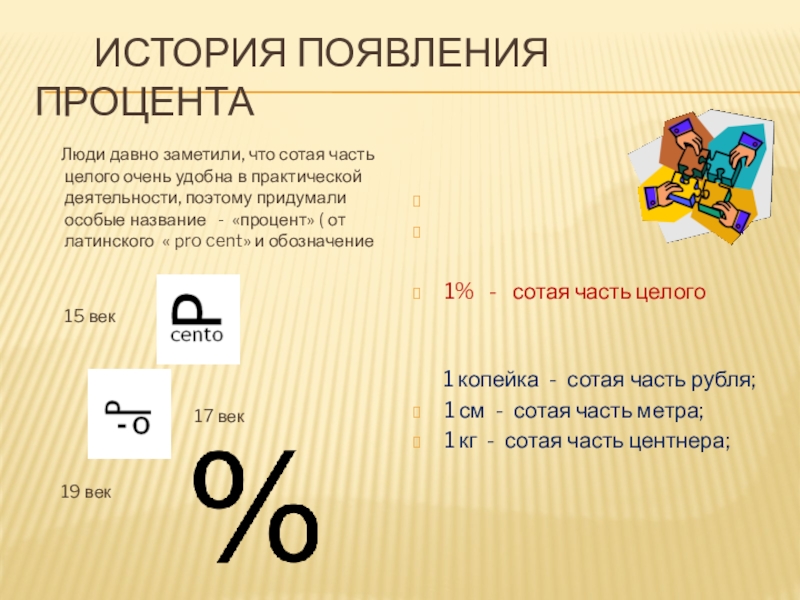 ИСТОРИЯ ПОЯВЛЕНИЯ ПРОЦЕНТА

Люди давно заметили, что сотая часть целого очень удобна в практической деятельности, поэтому придумали особые название - «процент» ( от латинского « pro cent» и обозначение

15 век

P
cento

P
- o

17 век

19 век

%

1% - сотая часть целого

1 копейка - сотая часть рубля;
1 см - сотая часть метра;
1 кг - сотая часть центнера;